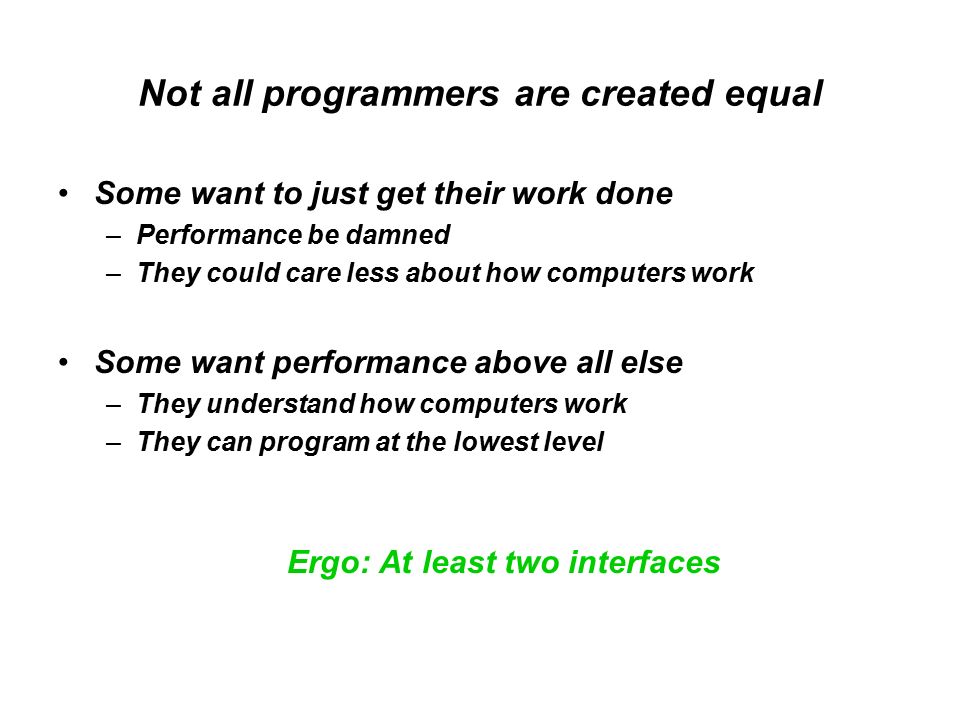 Not all programmers are created equal

• Some want to just get their work done
– Performance be damned
– They could care less about how computers work

• Some want performance above all else
– They understand how computers work
– They can program at the lowest level

Ergo: At least two interfaces